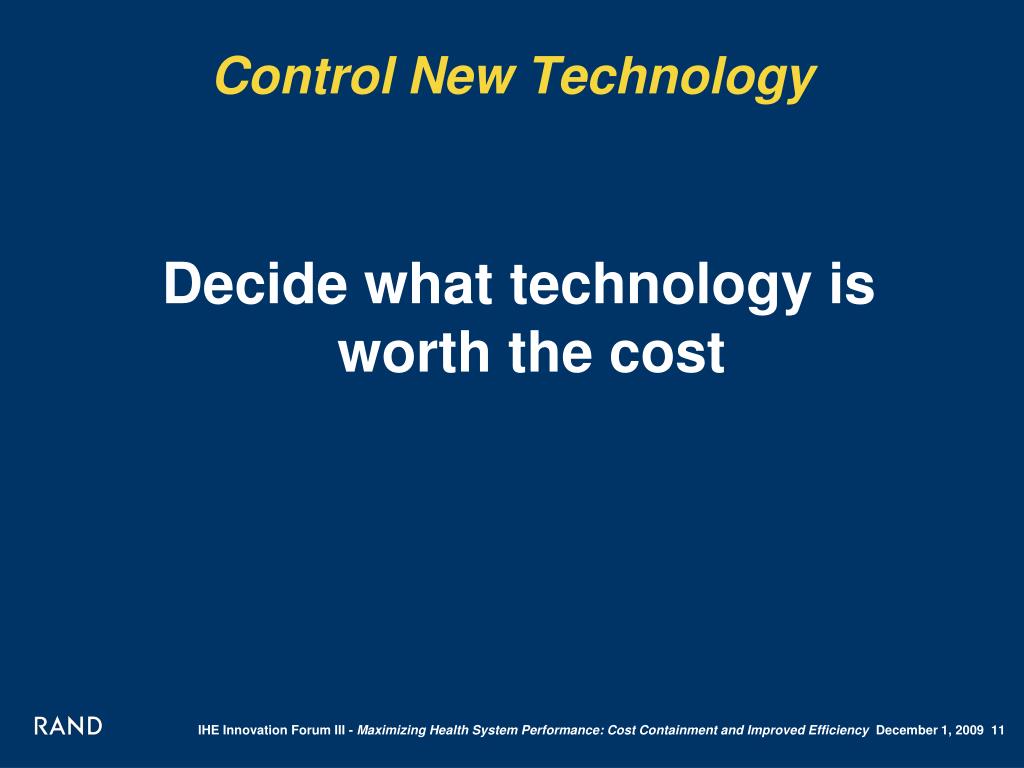 Control New Technology

Decide what technology is worth the cost

RAND

IHE Innovation Forum III - Maximizing Health System Performance: Cost Containment and Improved Efficiency December 1, 2009 11